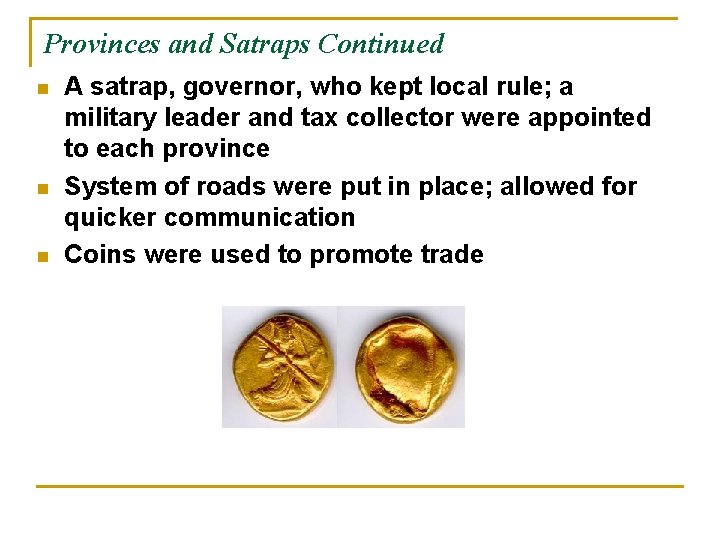 Provinces and Satraps Continued

- A satrap, governor, who kept local rule; a military leader and tax collector were appointed to each province
- System of roads were put in place; allowed for quicker communication
- Coins were used to promote trade